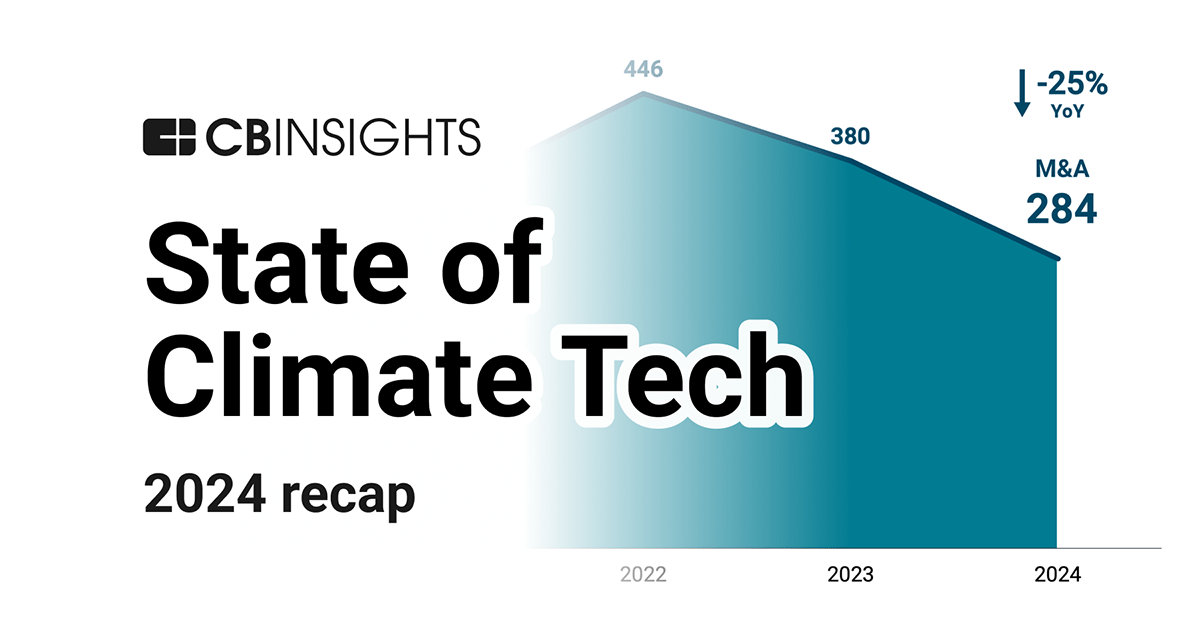 CBINSIGHTS

State of Climate Tech

2024 recap

446

380

-25% YoY

M&A 284

2022

2023

2024